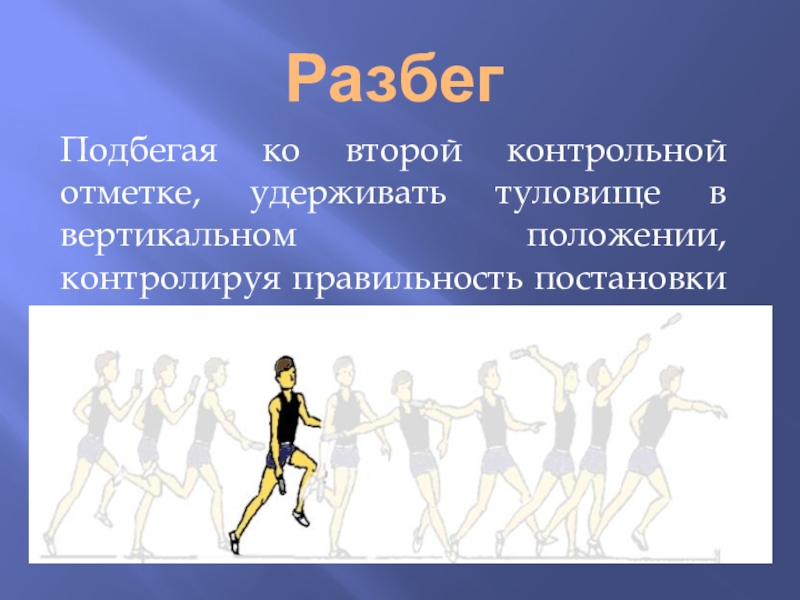 Разбег

Подбегая ко второй контрольной отметке, удерживать туловище в вертикальном положении, контролируя правильность постановки